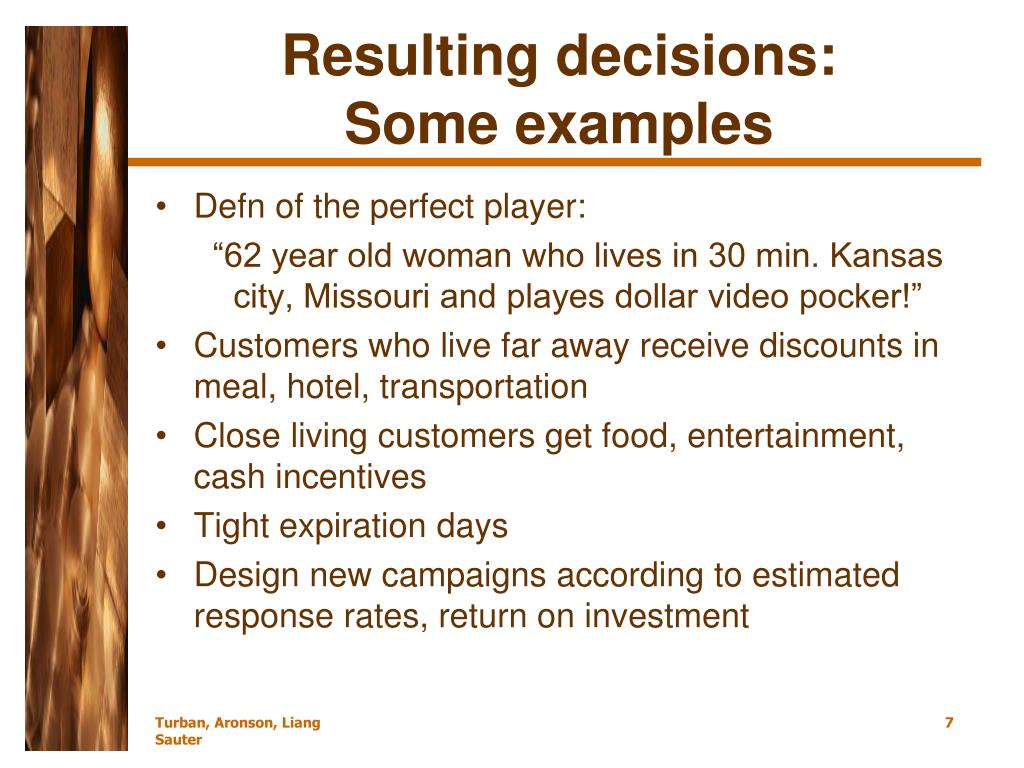 Resulting decisions:
Some examples

• Defn of the perfect player:

“62 year old woman who lives in 30 min. Kansas city, Missouri and playes dollar video pocker!”

• Customers who live far away receive discounts in meal, hotel, transportation
• Close living customers get food, entertainment, cash incentives
• Tight expiration days
• Design new campaigns according to estimated response rates, return on investment

Turban, Aronson, Liang
Sauter

7